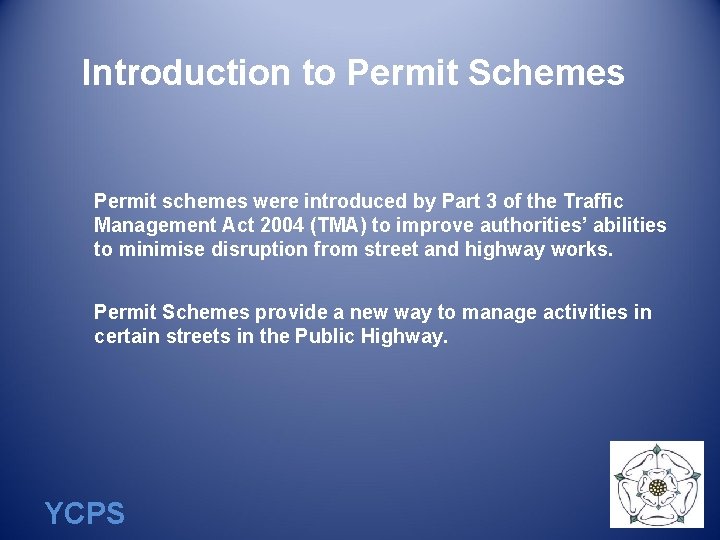 Introduction to Permit Schemes

Permit schemes were introduced by Part 3 of the Traffic Management Act 2004 (TMA) to improve authorities' abilities to minimise disruption from street and highway works.

Permit Schemes provide a new way to manage activities in certain streets in the Public Highway.

YCPS